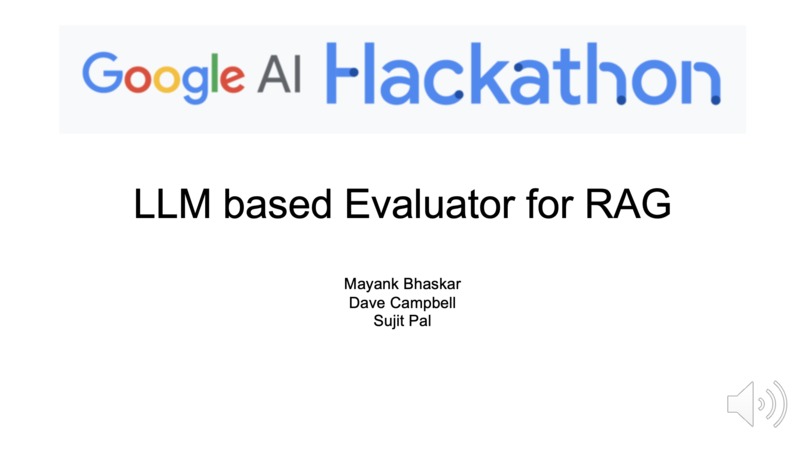 Google AI Hackathon

LLM based Evaluator for RAG

Mayank Bhaskar
Dave Campbell
Sujit Pal